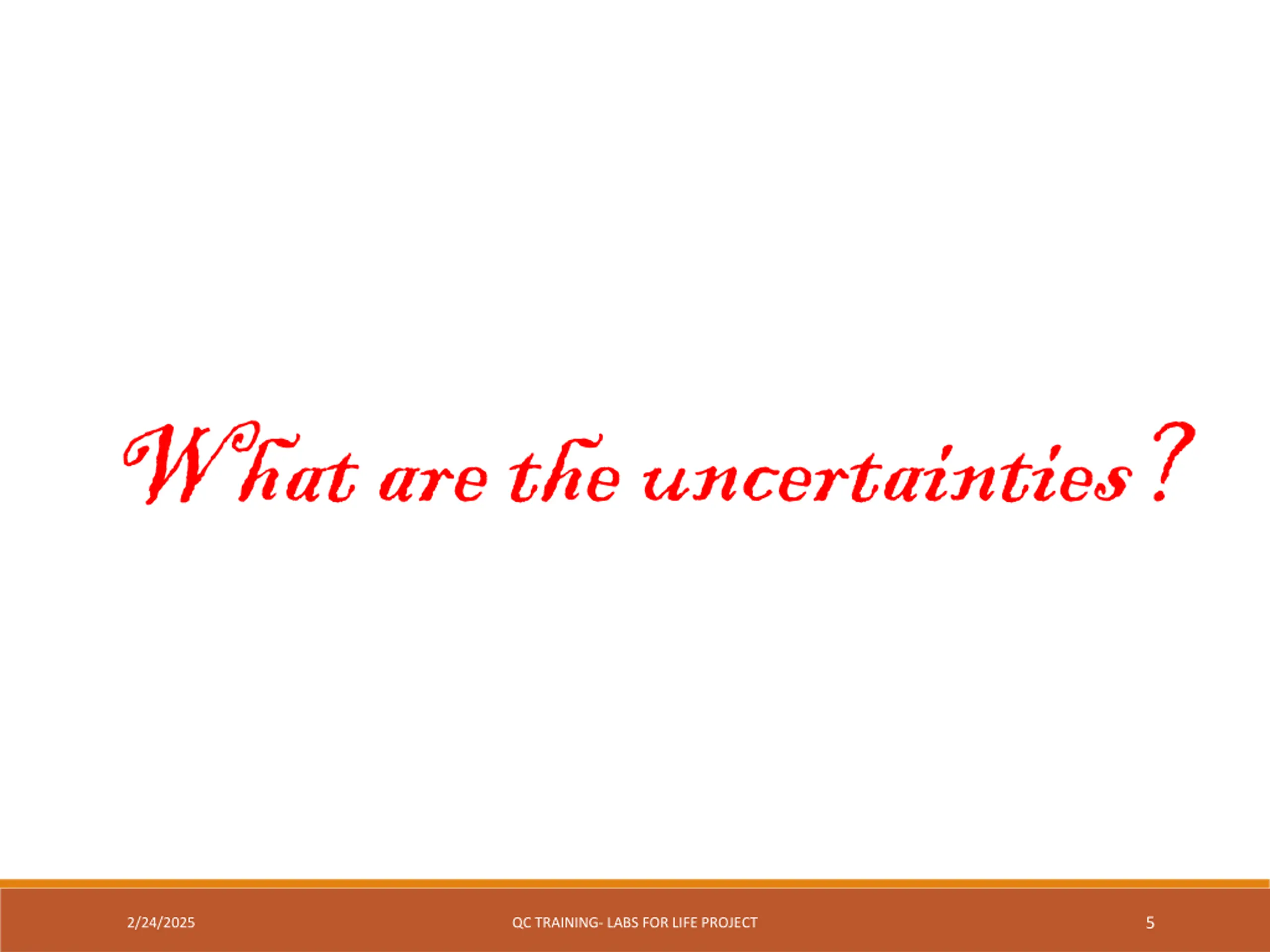 What are the uncertainties ?

2/24/2025

QC TRAINING- LABS FOR LIFE PROJECT

5